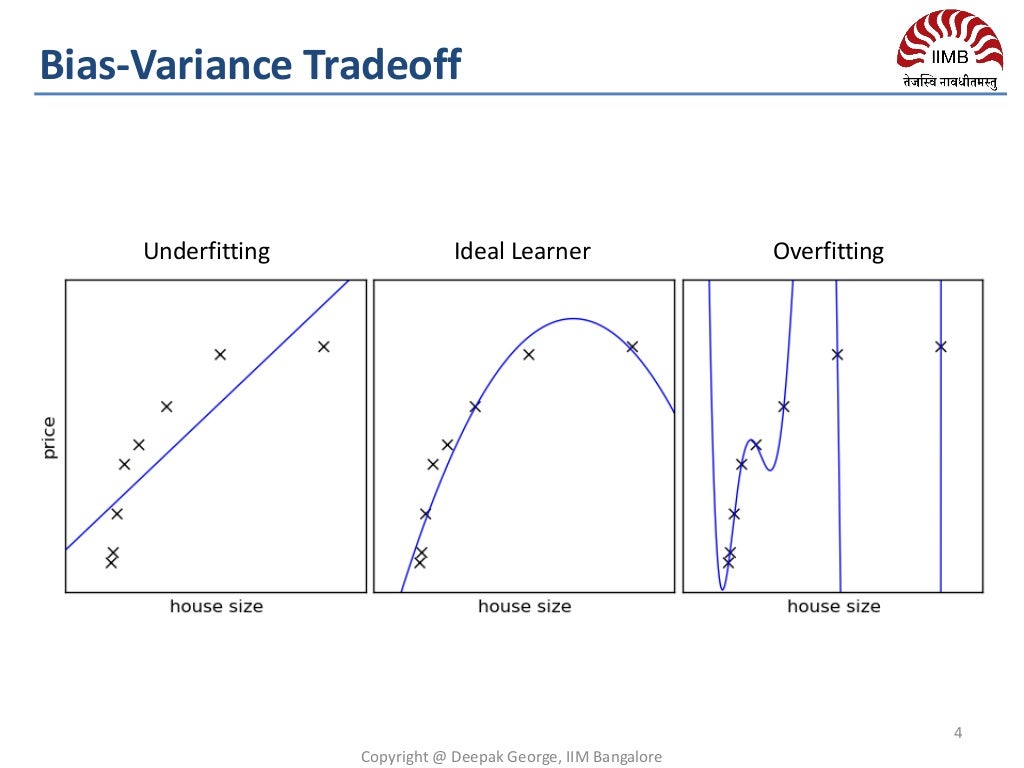 Bias-Variance Tradeoff

IIMB
तेजस्वि नावधीतमस्तु

Underfitting

Ideal Learner

Overfitting

price

house size

house size

house size

4

Copyright @ Deepak George, IIM Bangalore